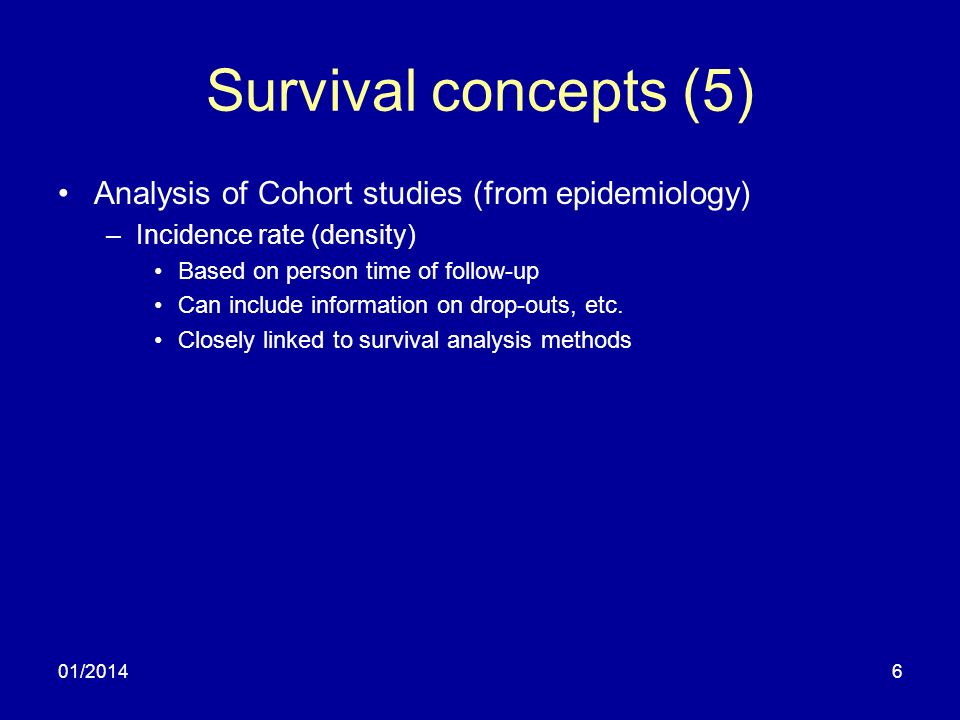 Survival concepts (5)

• Analysis of Cohort studies (from epidemiology)
– Incidence rate (density)
• Based on person time of follow-up
• Can include information on drop-outs, etc.
• Closely linked to survival analysis methods

01/2014

6